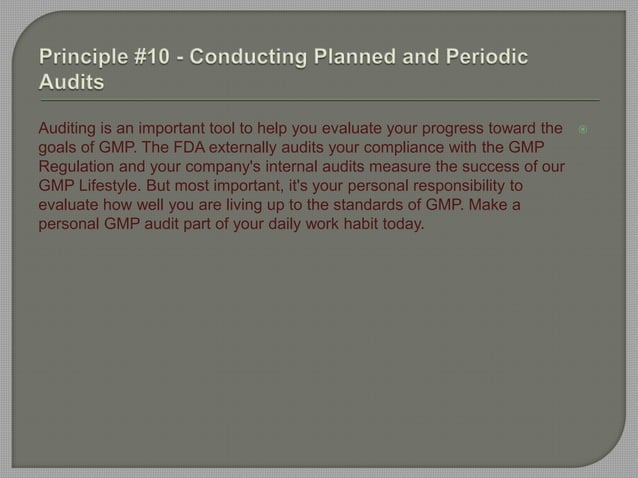 Principle #10 - Conducting Planned and Periodic Audits

Auditing is an important tool to help you evaluate your progress toward the goals of GMP. The FDA externally audits your compliance with the GMP Regulation and your company's internal audits measure the success of our GMP Lifestyle. But most important, it's your personal responsibility to evaluate how well you are living up to the standards of GMP. Make a personal GMP audit part of your daily work habit today.